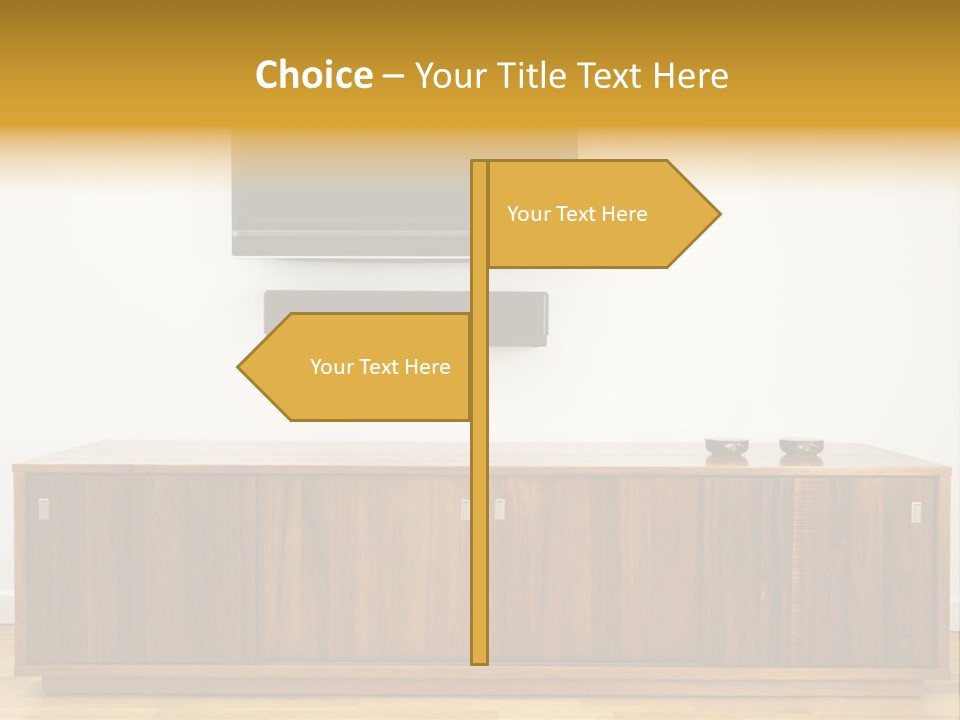 Choice – Your Title Text Here

Your Text Here

Your Text Here